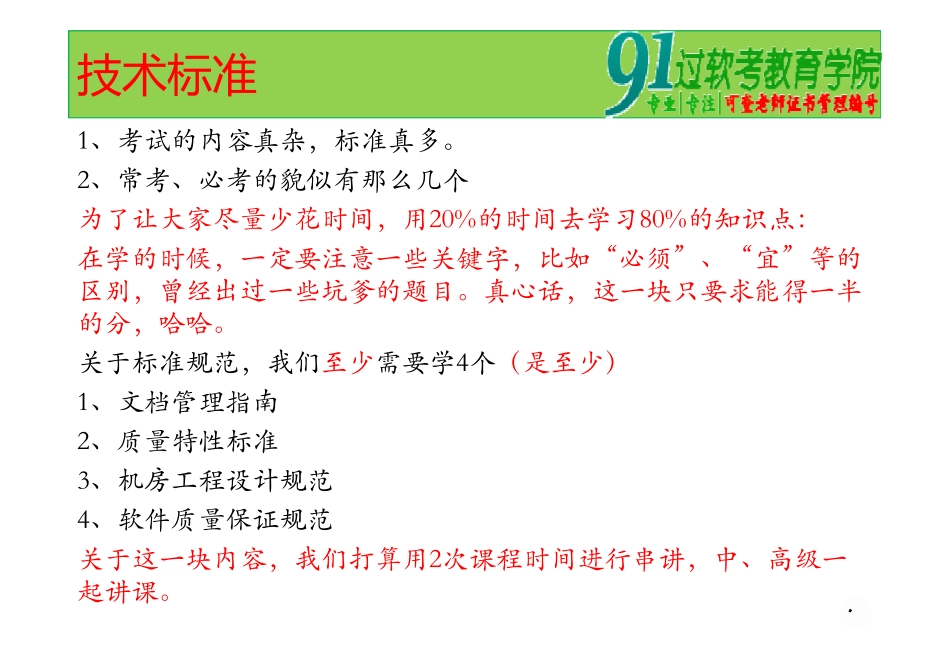 技术标准

91过软考教育学院
专业|专注|可查老师证书管理编号

1、考试的内容真杂，标准真多。

2、常考、必考的貌似有那么几个

为了让大家尽量少花时间，用20%的时间去学习80%的知识点：

在学的时候，一定要注意一些关键字，比如“必须”、“宜”等的区别，曾经出过一些坑爹的题目。真心话，这一块只要求能得一半的分，哈哈。

关于标准规范，我们至少需要学4个（是至少）

1、文档管理指南

2、质量特性标准

3、机房工程设计规范

4、软件质量保证规范

关于这一块内容，我们打算用2次课程时间进行串讲，中、高级一起讲课。